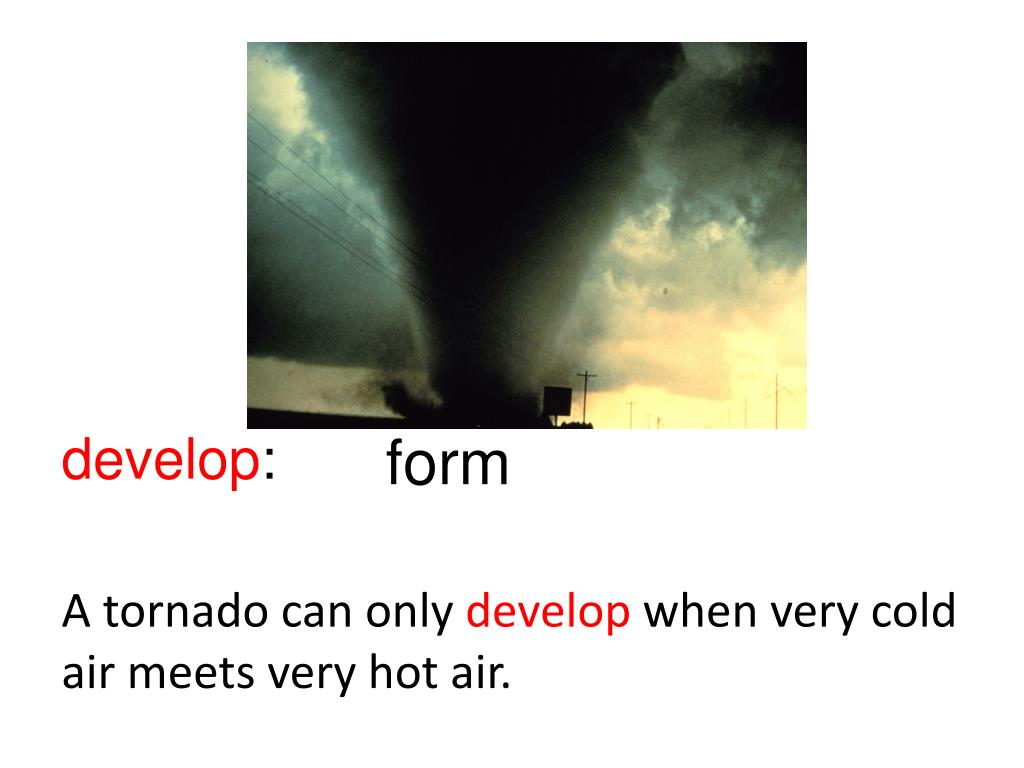 develop: form

A tornado can only develop when very cold air meets very hot air.